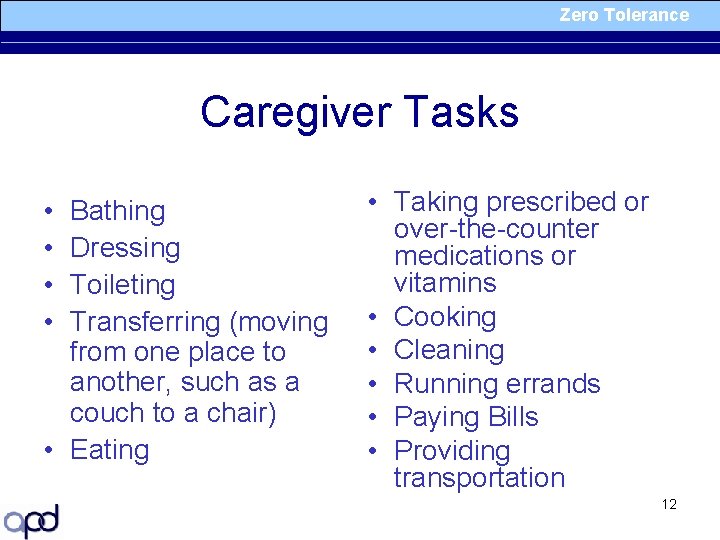 Zero Tolerance

Caregiver Tasks

• Bathing
• Dressing
• Toileting
• Transferring (moving from one place to another, such as a couch to a chair)
• Eating

• Taking prescribed or over-the-counter medications or vitamins
• Cooking
• Cleaning
• Running errands
• Paying Bills
• Providing transportation

12

apd